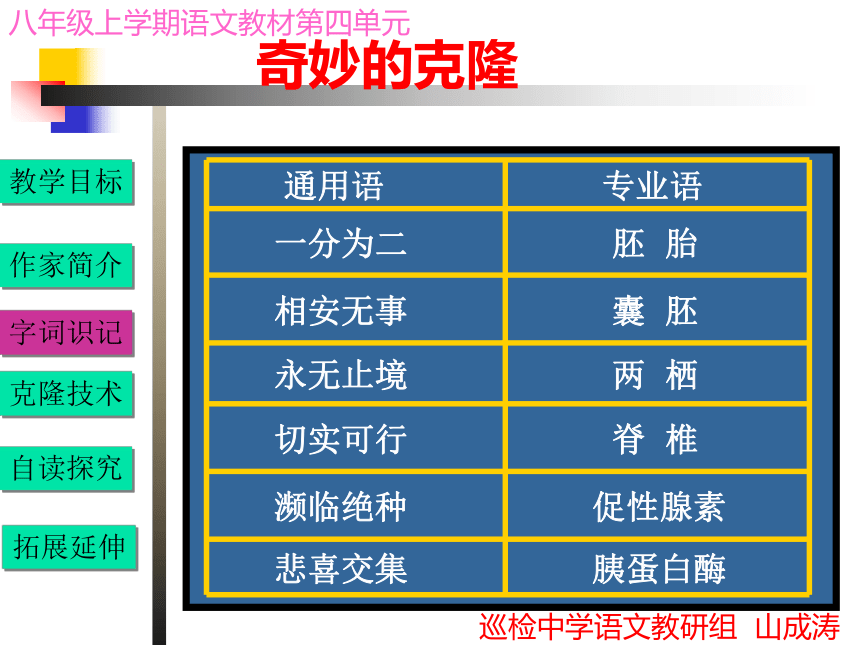 八年级上学期语文教材第四单元

奇妙的克隆

教学目标

作家简介

字词识记

克隆技术

自读探究

拓展延伸

| 通用语 | 专业语 |
|---|---|
| 一分为二 | 胚 胎 |
| 相安无事 | 囊 胚 |
| 永无止境 | 两 栖 |
| 切实可行 | 脊 椎 |
| 濒临绝种 | 促性腺素 |
| 悲喜交集 | 胰蛋白酶 |

巡检中学语文教研组 山成涛